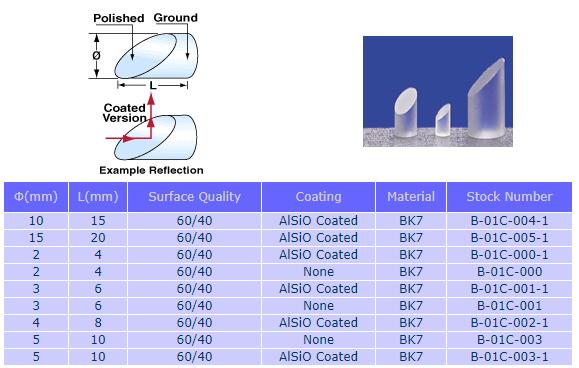 Polished Ground

Ø

L

Coated Version

Example Reflection

| Φ(mm) | L(mm) | Surface Quality | Coating | Material | Stock Number |
|---|---|---|---|---|---|
| 10 | 15 | 60/40 | AlSiO Coated | BK7 | B-01C-004-1 |
| 15 | 20 | 60/40 | AlSiO Coated | BK7 | B-01C-005-1 |
| 2 | 4 | 60/40 | AlSiO Coated | BK7 | B-01C-000-1 |
| 2 | 4 | 60/40 | None | BK7 | B-01C-000 |
| 3 | 6 | 60/40 | AlSiO Coated | BK7 | B-01C-001-1 |
| 3 | 6 | 60/40 | None | BK7 | B-01C-001 |
| 4 | 8 | 60/40 | AlSiO Coated | BK7 | B-01C-002-1 |
| 5 | 10 | 60/40 | None | BK7 | B-01C-003 |
| 5 | 10 | 60/40 | AlSiO Coated | BK7 | B-01C-003-1 |